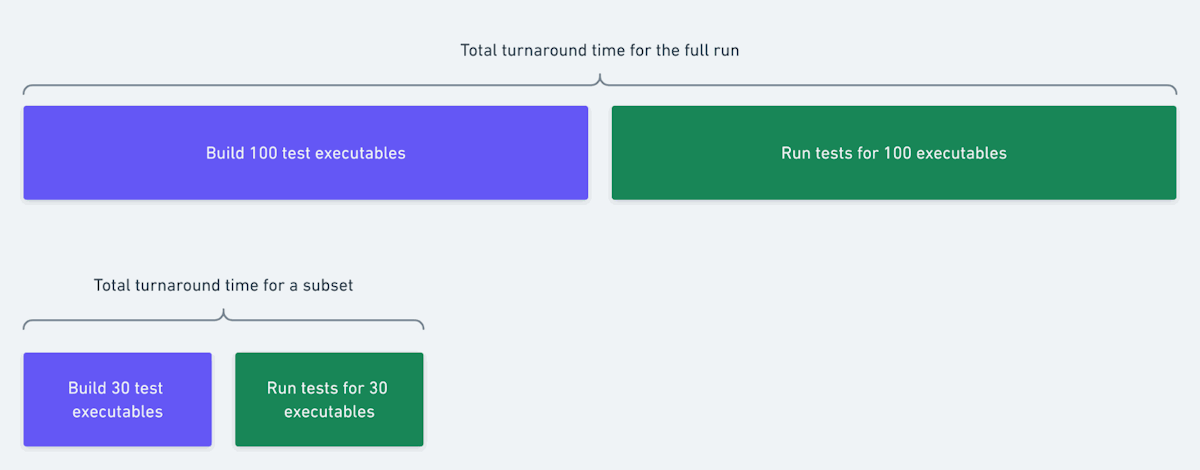 Total turnaround time for the full run

Build 100 test executables

Run tests for 100 executables

Total turnaround time for a subset

Build 30 test executables

Run tests for 30 executables